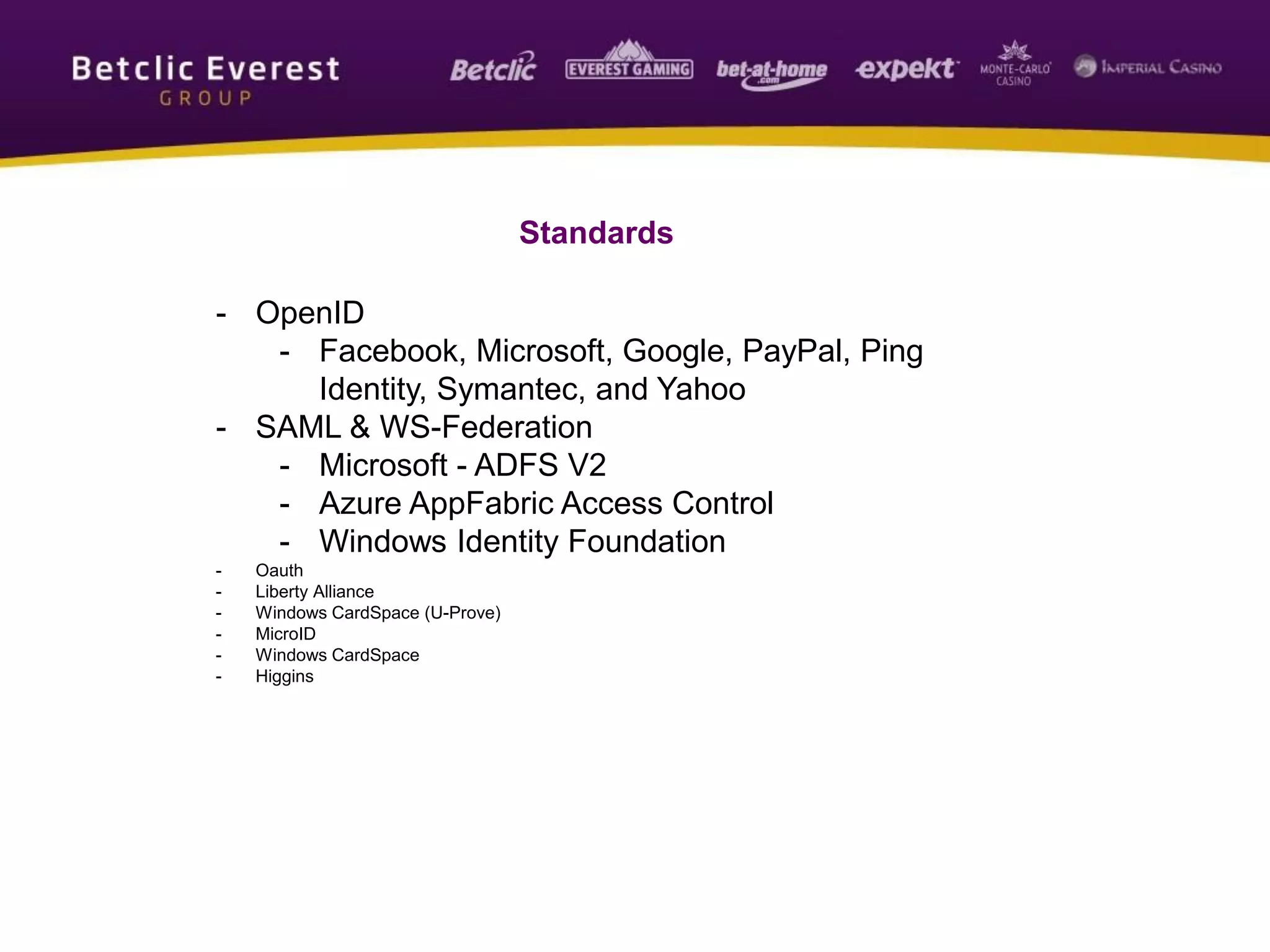 Betclic Everest
GROUP

Betclic EVEREST GAMING bet-at-home .com expekt MONTE-CARLO CASINO IMPERIAL CASINO

Standards

- OpenID
  - Facebook, Microsoft, Google, PayPal, Ping Identity, Symantec, and Yahoo
- SAML & WS-Federation
  - Microsoft - ADFS V2
  - Azure AppFabric Access Control
  - Windows Identity Foundation
- Oauth
- Liberty Alliance
- Windows CardSpace (U-Prove)
- MicroID
- Windows CardSpace
- Higgins